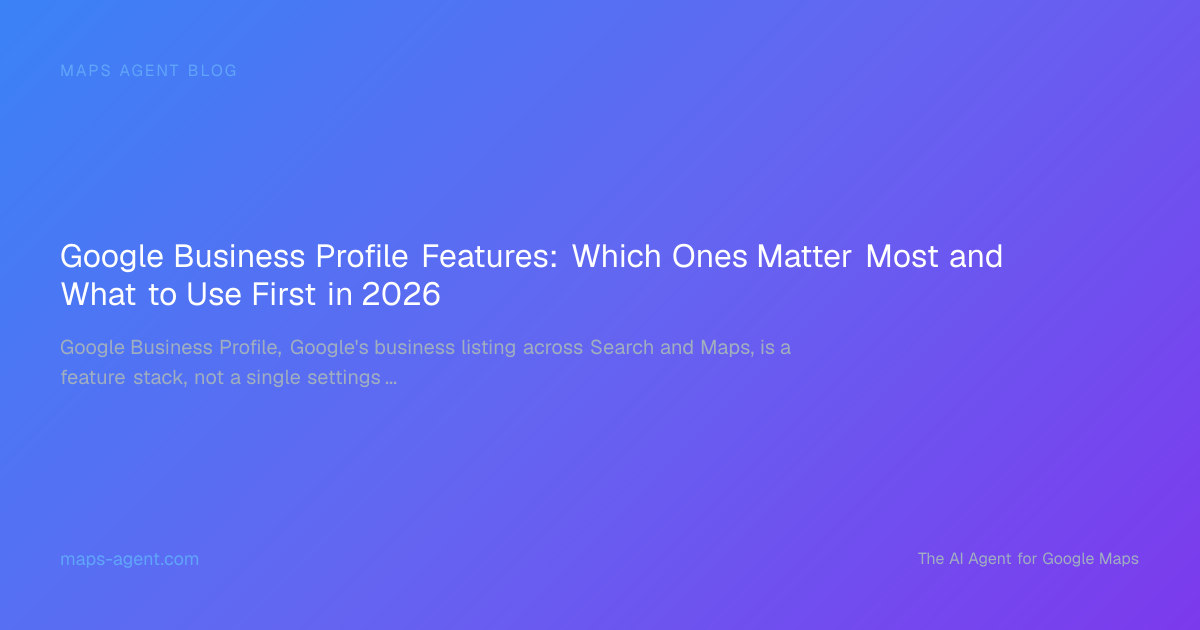 MAPS AGENT BLOG

Google Business Profile Features: Which Ones Matter Most and What to Use First in 2026

Google Business Profile, Google's business listing across Search and Maps, is a feature stack, not a single settings ...

maps-agent.com

The AI Agent for Google Maps